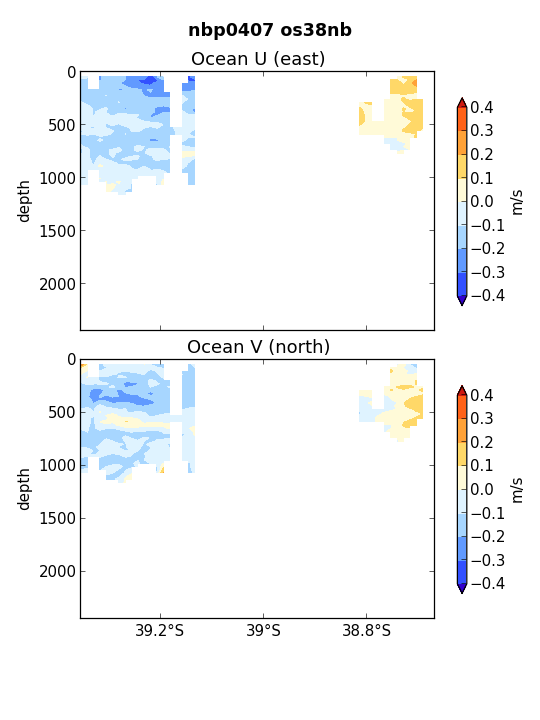 nbp0407 os38nb

Ocean U (east)

depth

0
500
1000
1500
2000

0.4
0.3
0.2
0.1
0.0
−0.1
−0.2
−0.3
−0.4
m/s

Ocean V (north)

depth

0
500
1000
1500
2000

0.4
0.3
0.2
0.1
0.0
−0.1
−0.2
−0.3
−0.4
m/s

39.2°S
39°S
38.8°S